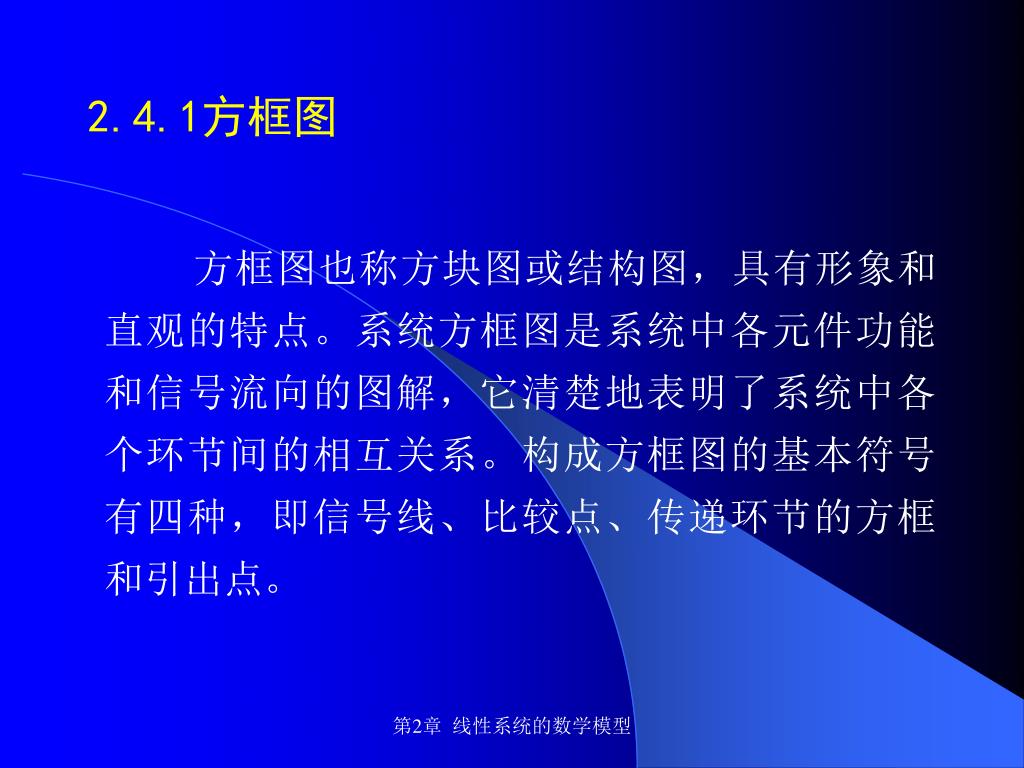 2.4.1方框图

方框图也称方块图或结构图，具有形象和直观的特点。系统方框图是系统中各元件功能和信号流向的图解，它清楚地表明了系统中各个环节间的相互关系。构成方框图的基本符号有四种，即信号线、比较点、传递环节的方框和引出点。

第2章 线性系统的数学模型